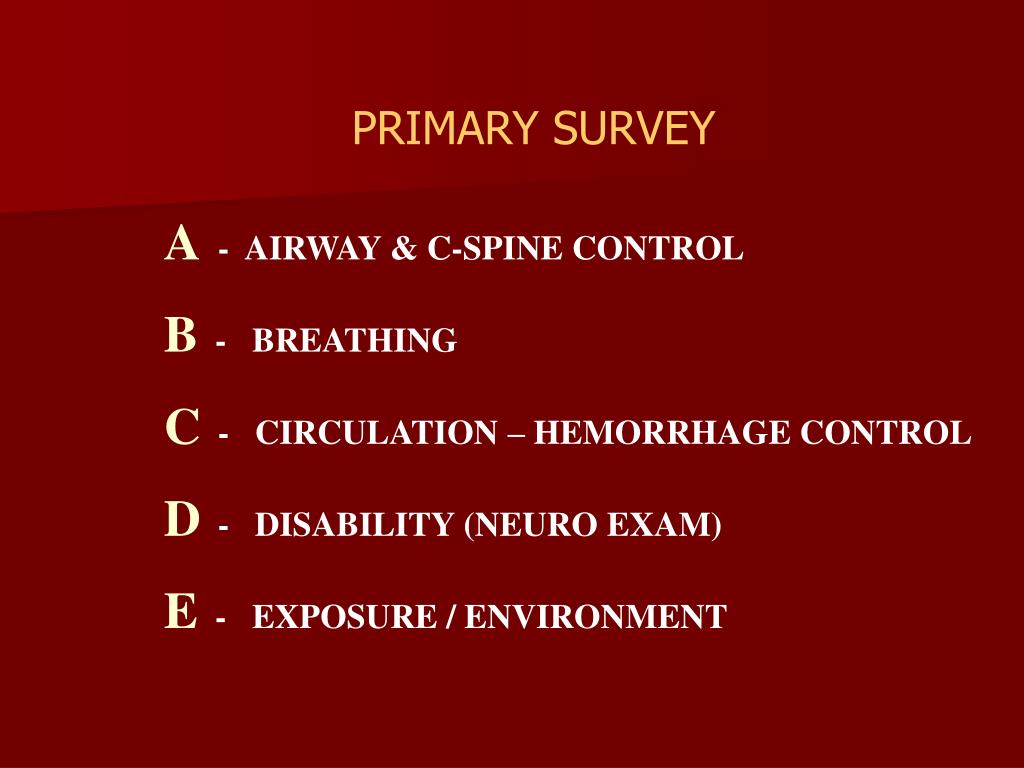 PRIMARY SURVEY

A - AIRWAY & C-SPINE CONTROL

B - BREATHING

C - CIRCULATION – HEMORRHAGE CONTROL

D - DISABILITY (NEURO EXAM)

E - EXPOSURE / ENVIRONMENT